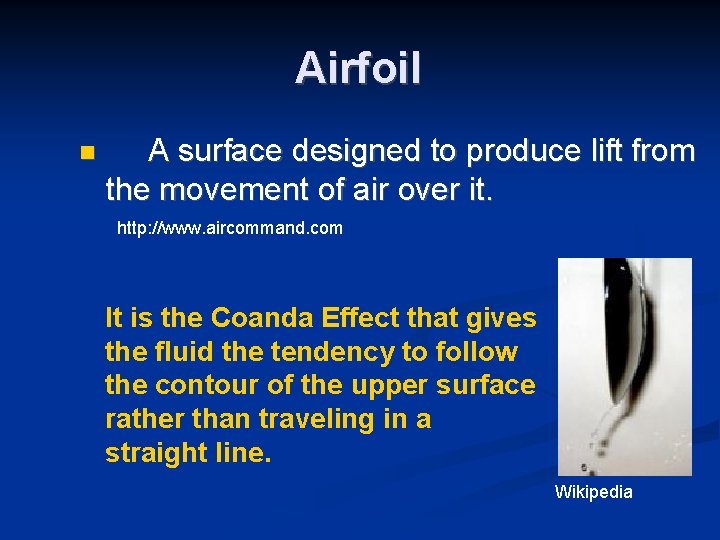 Airfoil

A surface designed to produce lift from the movement of air over it.

http://www.aircommand.com

It is the Coanda Effect that gives the fluid the tendency to follow the contour of the upper surface rather than traveling in a straight line.

Wikipedia